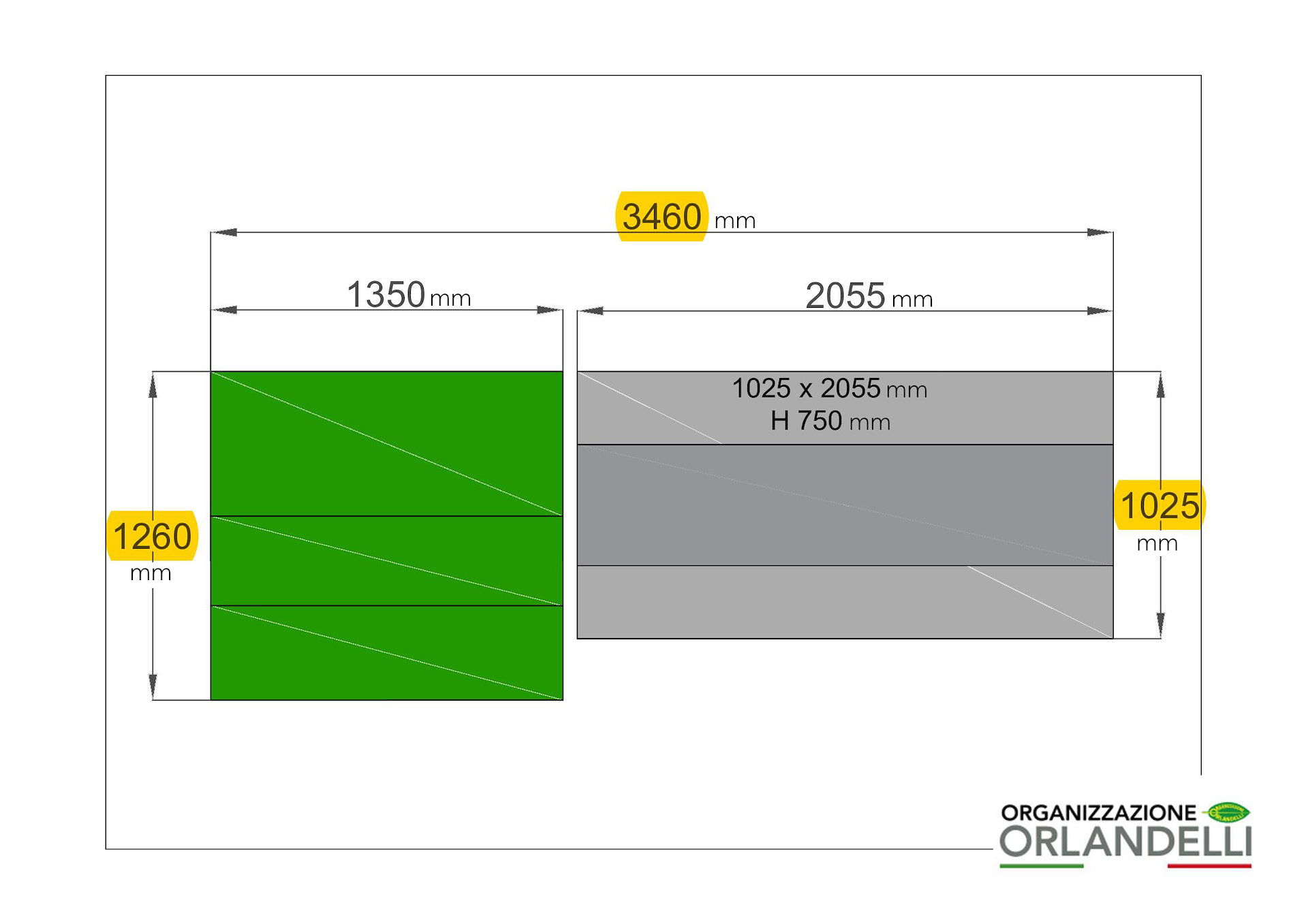 3460 mm

1350 mm

2055 mm

1025 x 2055 mm
H 750 mm

1260 mm

1025 mm

ORGANIZZAZIONE
ORLANDELLI